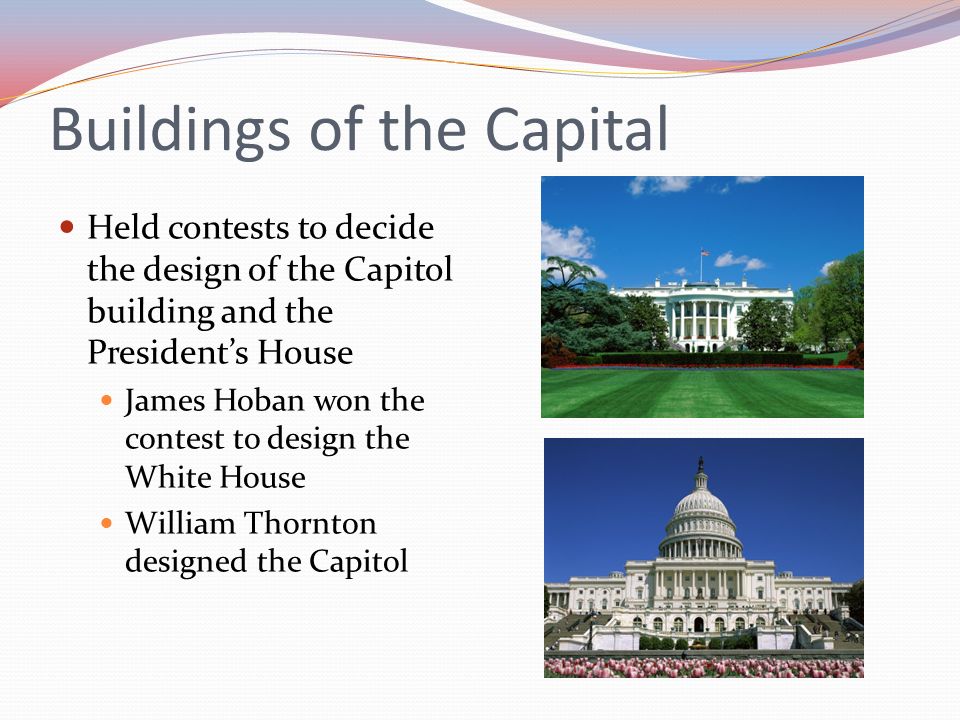 Buildings of the Capital

- Held contests to decide the design of the Capitol building and the President's House
  - James Hoban won the contest to design the White House
  - William Thornton designed the Capitol